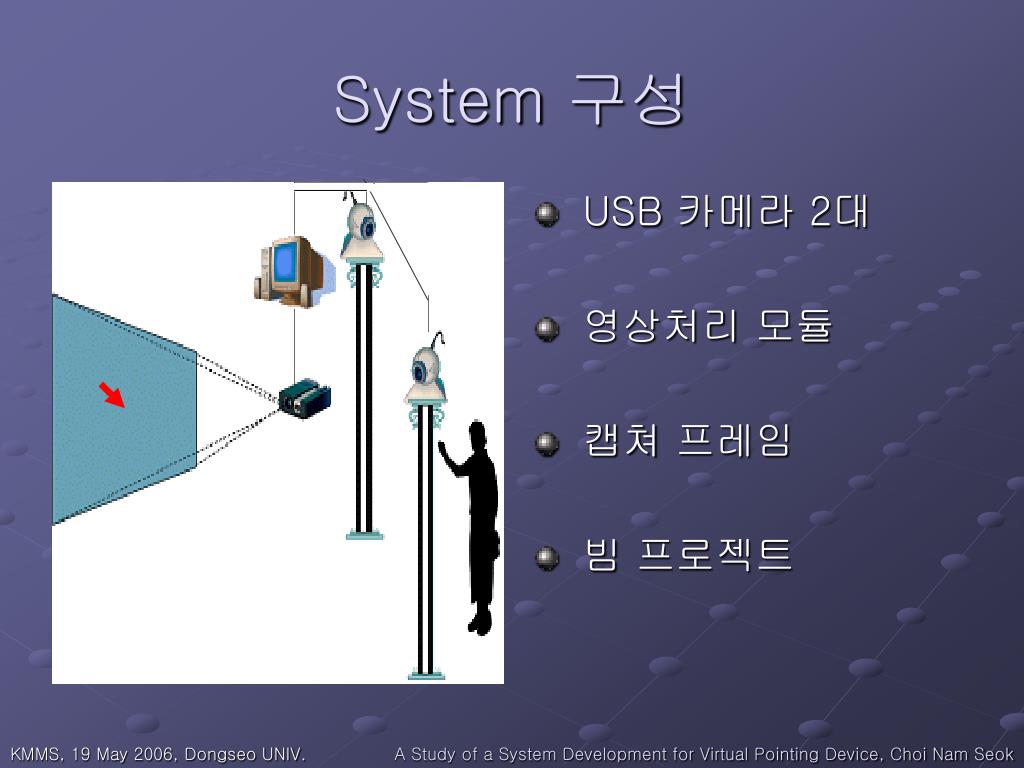 System 구성

USB 카메라 2대

영상처리 모듈

캡쳐 프레임

빔 프로젝트

KMMS, 19 May 2006, Dongseo UNIV.

A Study of a System Development for Virtual Pointing Device, Choi Nam Seok